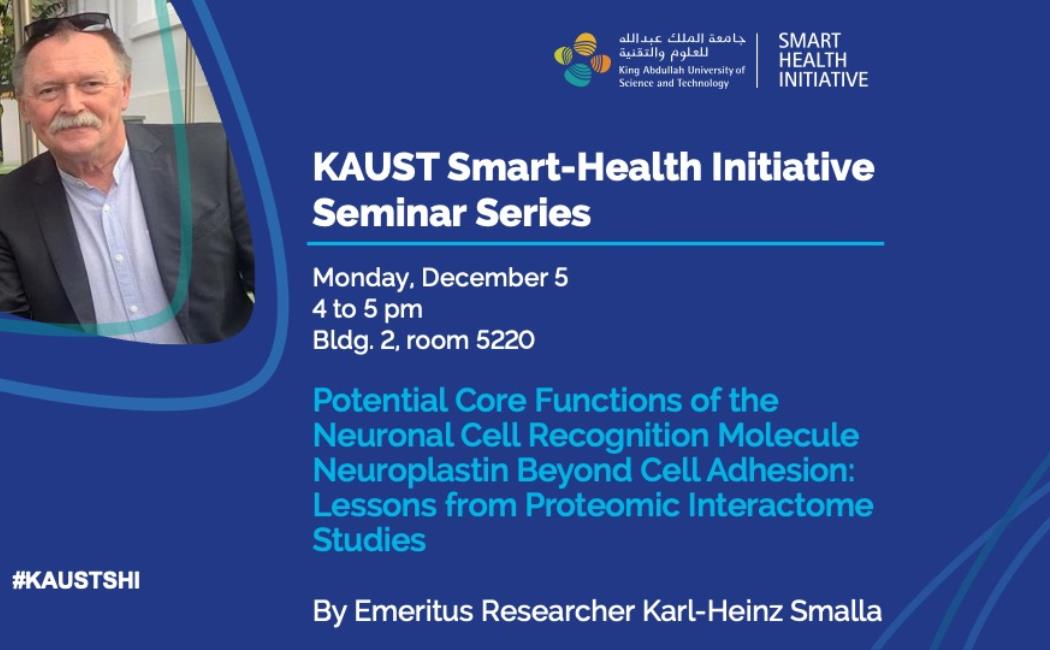 جامعة الملك عبدالله للعلوم والتقنية
King Abdullah University of Science and Technology

SMART HEALTH INITIATIVE

KAUST Smart-Health Initiative Seminar Series

Monday, December 5
4 to 5 pm
Bldg. 2, room 5220

Potential Core Functions of the Neuronal Cell Recognition Molecule Neuroplastin Beyond Cell Adhesion: Lessons from Proteomic Interactome Studies

#KAUSTSHI

By Emeritus Researcher Karl-Heinz Smalla